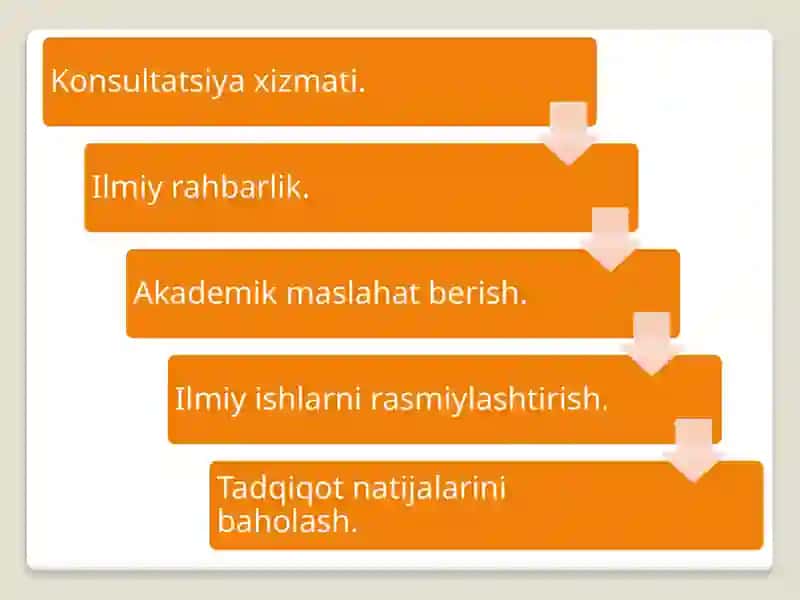 Konsultatsiya xizmati.

Ilmiy rahbarlik.

Akademik maslahat berish.

Ilmiy ishlarni rasmiylashtirish.

Tadqiqot natijalarini baholash.